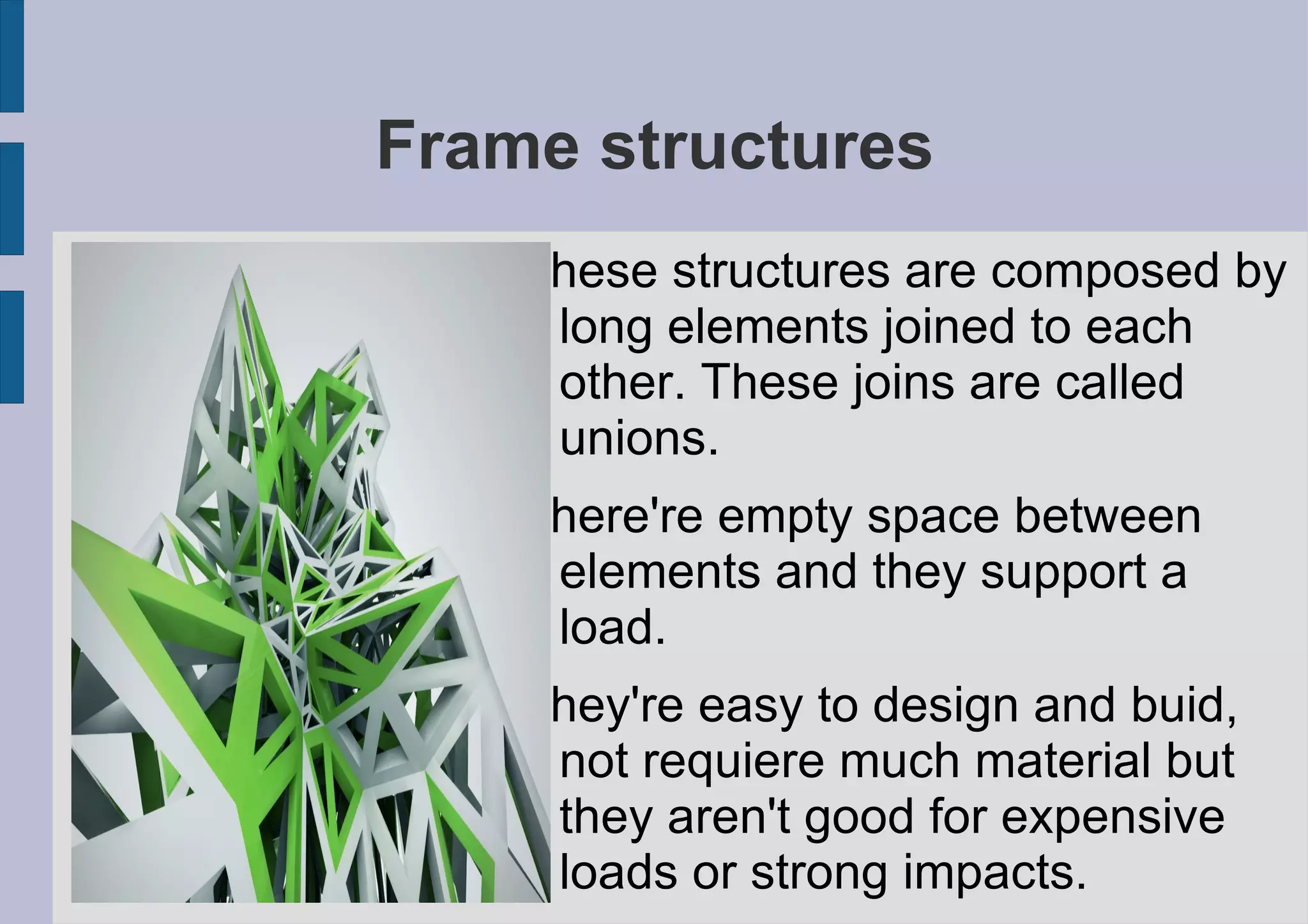 Frame structures

hese structures are composed by long elements joined to each other. These joins are called unions.

here're empty space between elements and they support a load.

hey're easy to design and buid, not requiere much material but they aren't good for expensive loads or strong impacts.